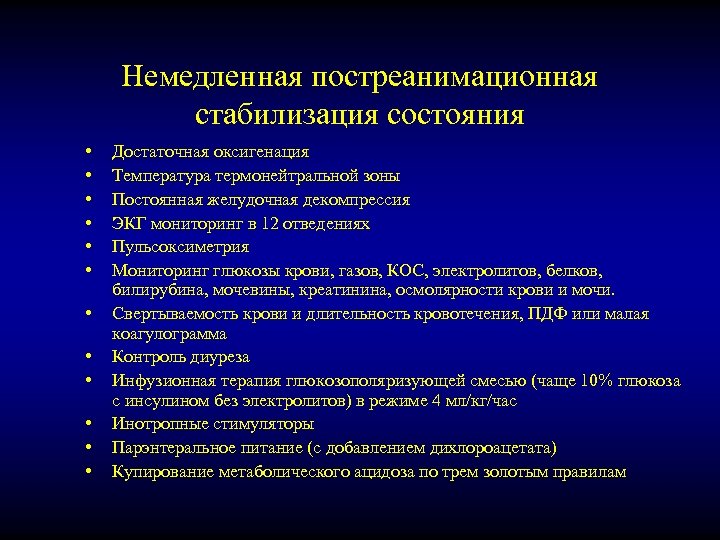 Немедленная постреанимационная стабилизация состояния

• Достаточная оксигенация
• Температура термонейтральной зоны
• Постоянная желудочная декомпрессия
• ЭКГ мониторинг в 12 отведениях
• Пульсоксиметрия
• Мониторинг глюкозы крови, газов, КОС, электролитов, белков, билирубина, мочевины, креатинина, осмолярности крови и мочи.
• Свертываемость крови и длительность кровотечения, ПДФ или малая коагулограмма
• Контроль диуреза
• Инфузионная терапия глюкозополяризующей смесью (чаще 10% глюкоза с инсулином без электролитов) в режиме 4 мл/кг/час
• Инотропные стимуляторы
• Парэнтеральное питание (с добавлением дихлороацетата)
• Купирование метаболического ацидоза по трем золотым правилам